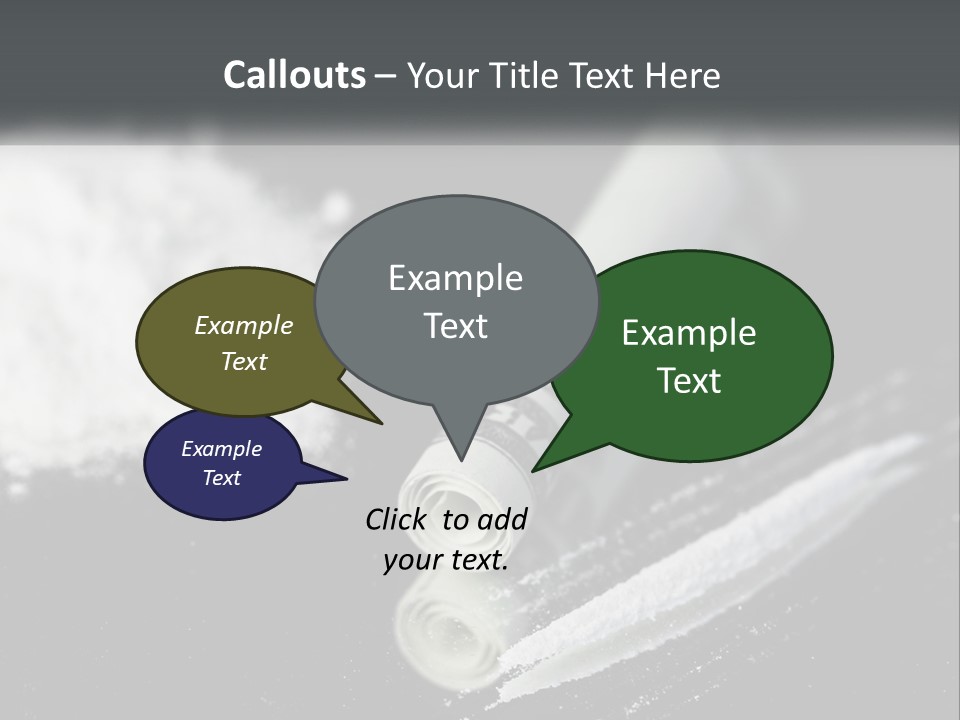 Callouts – Your Title Text Here

Example Text

Example Text

Example Text

Example Text

Click to add your text.